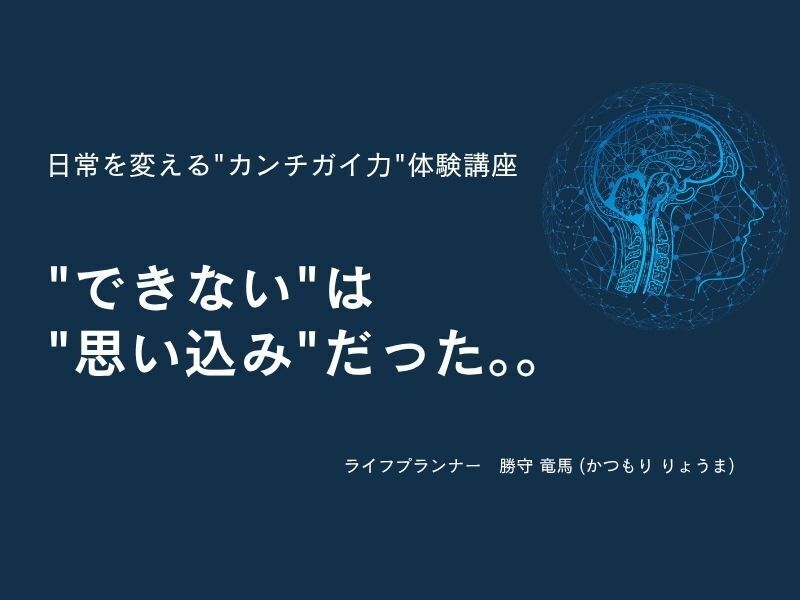 日常を変える"カンチガイ力"体験講座

"できない"は
"思い込み"だった。。

ライフプランナー　勝守 竜馬 (かつもり りょうま)